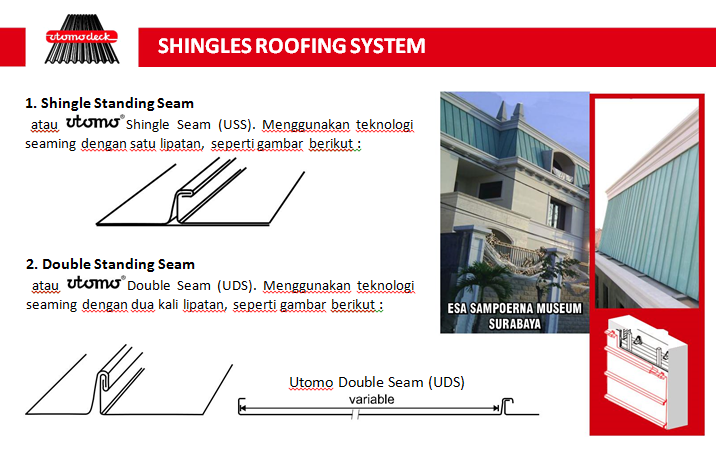 utomodeck

SHINGLES ROOFING SYSTEM

1. Shingle Standing Seam

atau utomo® Shingle Seam (USS). Menggunakan teknologi seaming dengan satu lipatan, seperti gambar berikut :

2. Double Standing Seam

atau utomo® Double Seam (UDS). Menggunakan teknologi seaming dengan dua kali lipatan, seperti gambar berikut :

Utomo Double Seam (UDS)

variable

ESA SAMPOERNA MUSEUM SURABAYA